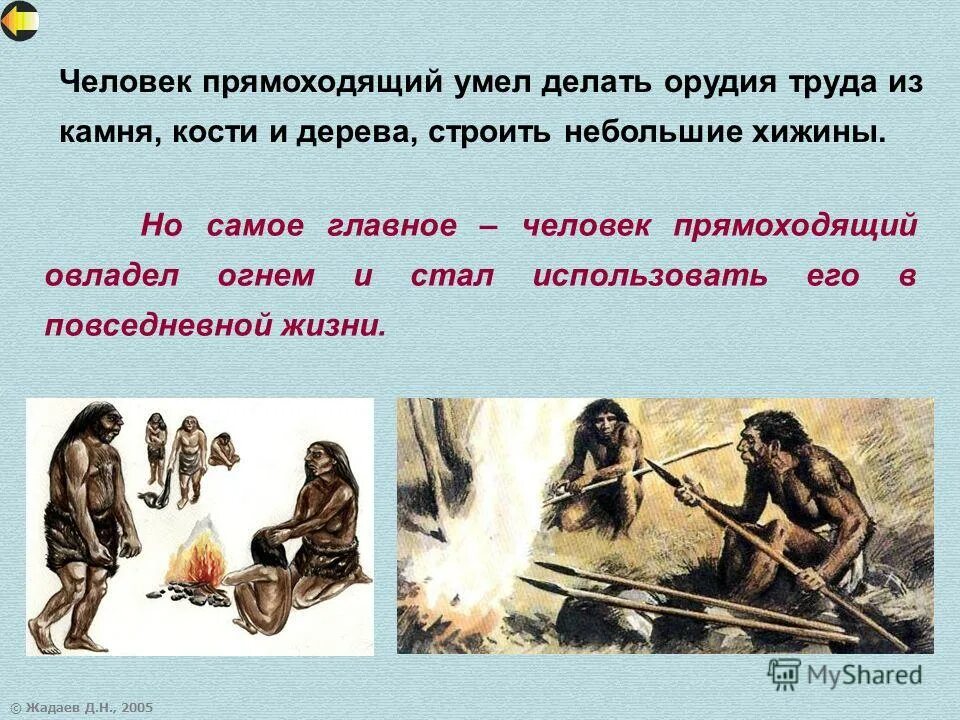 Человек прямоходящий умел делать орудия труда из камня, кости и дерева, строить небольшие хижины.

Но самое главное – человек прямоходящий овладел огнем и стал использовать его в повседневной жизни.

MyShared

© Жадаев Д.Н., 2005